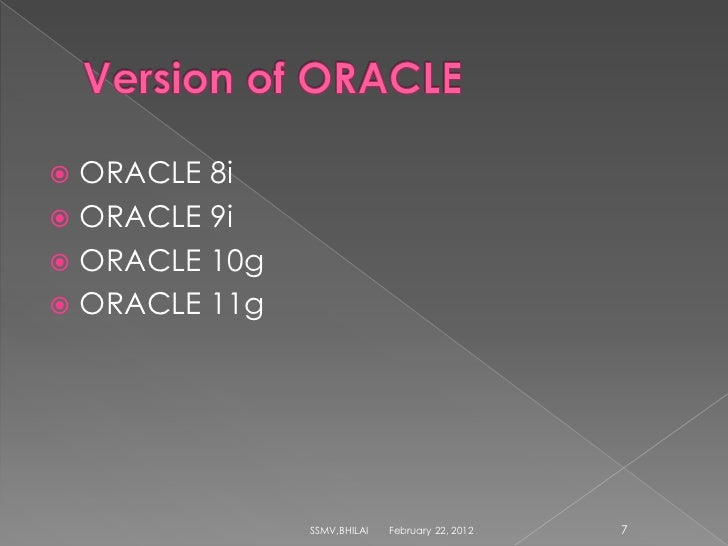 Version of ORACLE

ORACLE 8i
ORACLE 9i
ORACLE 10g
ORACLE 11g

SSMV,BHILAI February 22, 2012 7